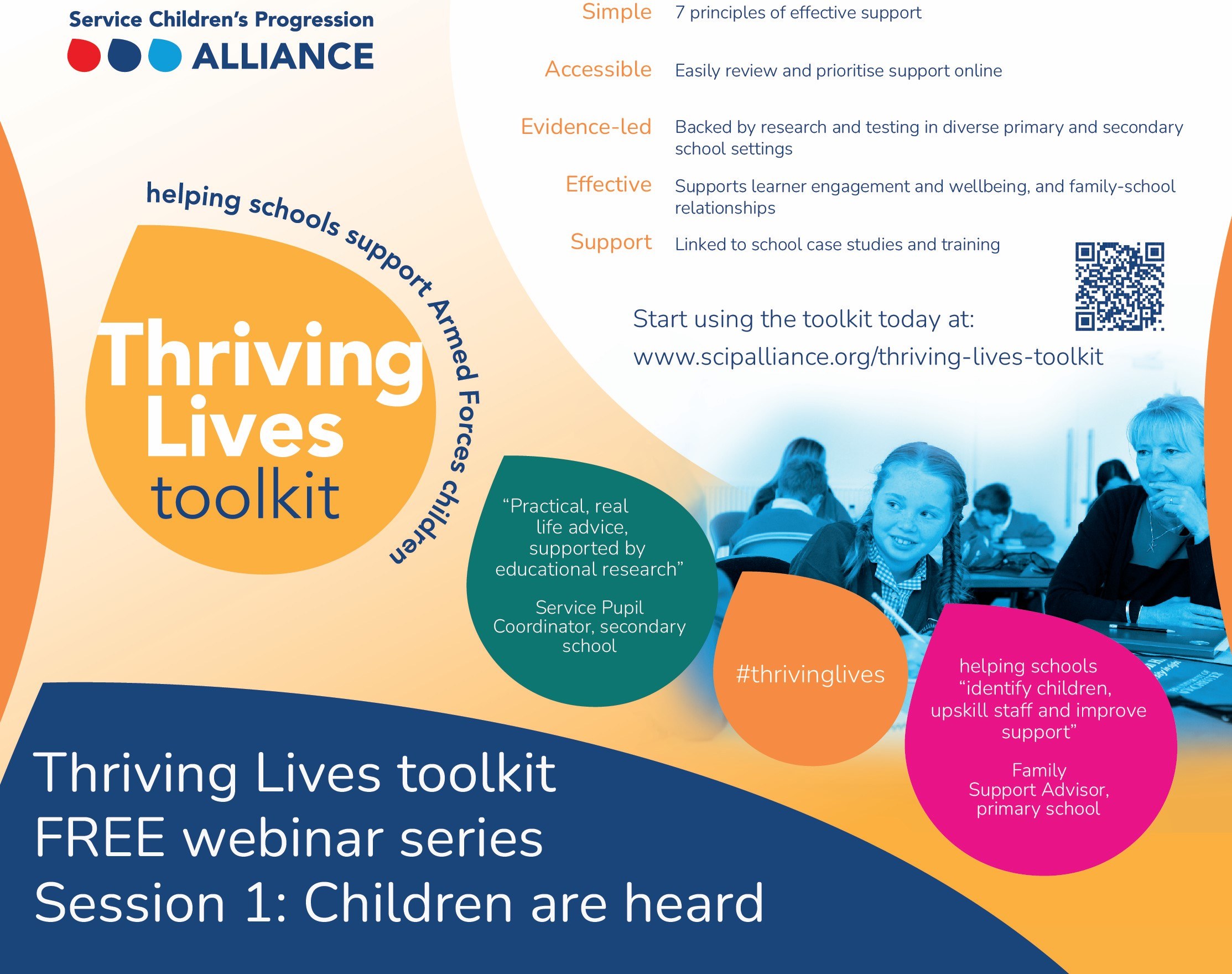 Service Children's Progression
ALLIANCE

Simple 7 principles of effective support

Accessible Easily review and prioritise support online

Evidence-led Backed by research and testing in diverse primary and secondary school settings

Effective Supports learner engagement and wellbeing, and family-school relationships

Support Linked to school case studies and training

helping schools support Armed Forces children

Thriving Lives toolkit

Start using the toolkit today at:
www.scipalliance.org/thriving-lives-toolkit

"Practical, real life advice, supported by educational research"

Service Pupil Coordinator, secondary school

#thrivinglives

helping schools "identify children, upskill staff and improve support"

Family Support Advisor, primary school

Thriving Lives toolkit
FREE webinar series
Session 1: Children are heard